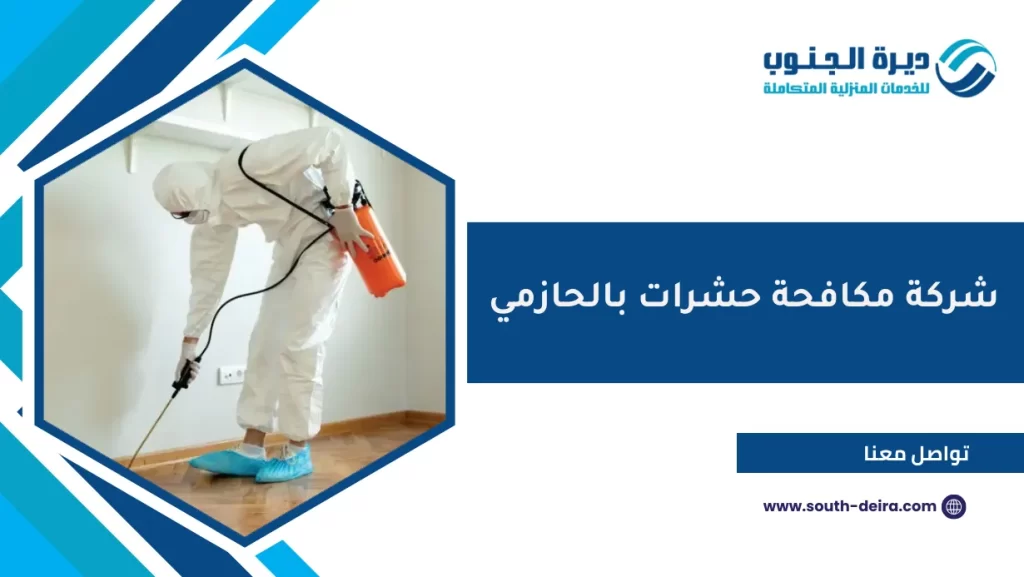 ديرة الجنوب
للخدمات المنزلية المتكاملة

شركة مكافحة حشرات بالحازمي

تواصل معنا

www.south-deira.com